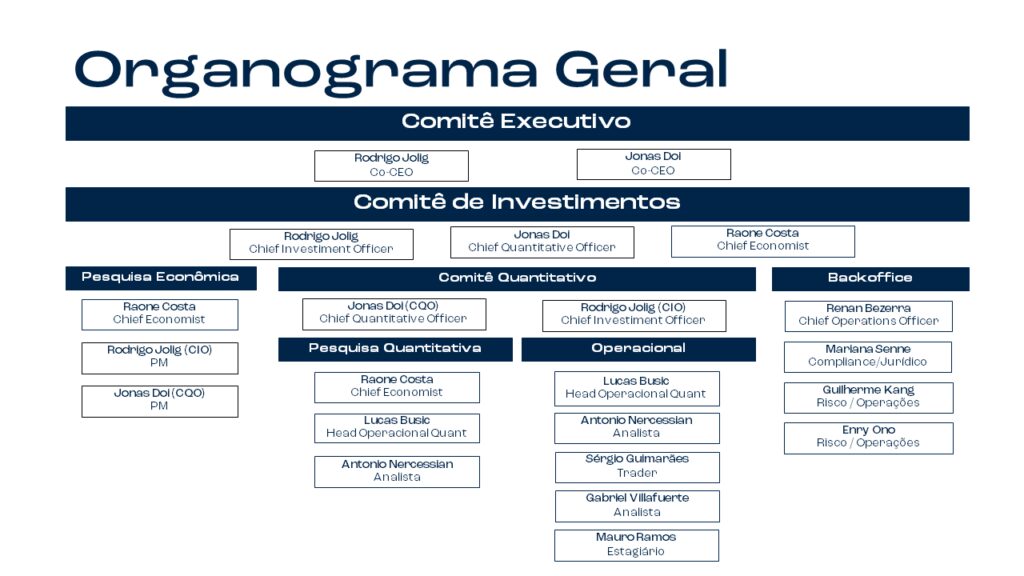 Organograma Geral

Comitê Executivo

Rodrigo Jolig
Co-CEO

Jonas Doi
Co-CEO

Comitê de Investimentos

Rodrigo Jolig
Chief Investment Officer

Jonas Doi
Chief Quantitative Officer

Raone Costa
Chief Economist

Pesquisa Econômica

Raone Costa
Chief Economist

Rodrigo Jolig (CIO)
PM

Jonas Doi (CQO)
PM

Comitê Quantitativo

Jonas Doi (CQO)
Chief Quantitative Officer

Rodrigo Jolig (CIO)
Chief Investment Officer

Pesquisa Quantitativa

Raone Costa
Chief Economist

Lucas Busic
Head Operacional Quant

Antonio Nercessian
Analista

Operacional

Lucas Busic
Head Operacional Quant

Antonio Nercessian
Analista

Sérgio Guimarães
Trader

Gabriel Villafuerte
Analista

Mauro Ramos
Estagiário

Backoffice

Renan Bezerra
Chief Operations Officer

Mariana Senne
Compliance/Jurídico

Guilherme Kang
Risco / Operações

Enry Ono
Risco / Operações